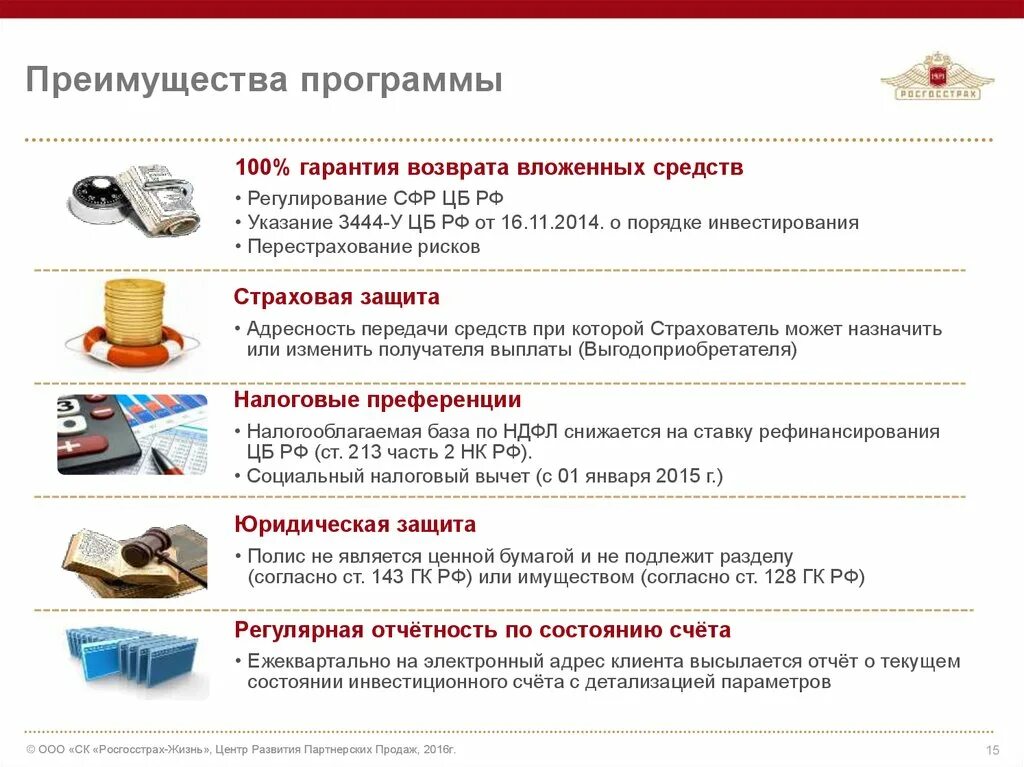 Преимущества программы

1921
РОСГОССТРАХ

100% гарантия возврата вложенных средств

• Регулирование СФР ЦБ РФ
• Указание 3444-У ЦБ РФ от 16.11.2014. о порядке инвестирования
• Перестрахование рисков

Страховая защита

• Адресность передачи средств при которой Страхователь может назначить или изменить получателя выплаты (Выгодоприобретателя)

Налоговые преференции

• Налогооблагаемая база по НДФЛ снижается на ставку рефинансирования ЦБ РФ (ст. 213 часть 2 НК РФ).
• Социальный налоговый вычет (с 01 января 2015 г.)

Юридическая защита

• Полис не является ценной бумагой и не подлежит разделу (согласно ст. 143 ГК РФ) или имуществом (согласно ст. 128 ГК РФ)

Регулярная отчётность по состоянию счёта

• Ежеквартально на электронный адрес клиента высылается отчёт о текущем состоянии инвестиционного счёта с детализацией параметров

© ООО «СК «Росгосстрах-Жизнь», Центр Развития Партнерских Продаж, 2016г.

15